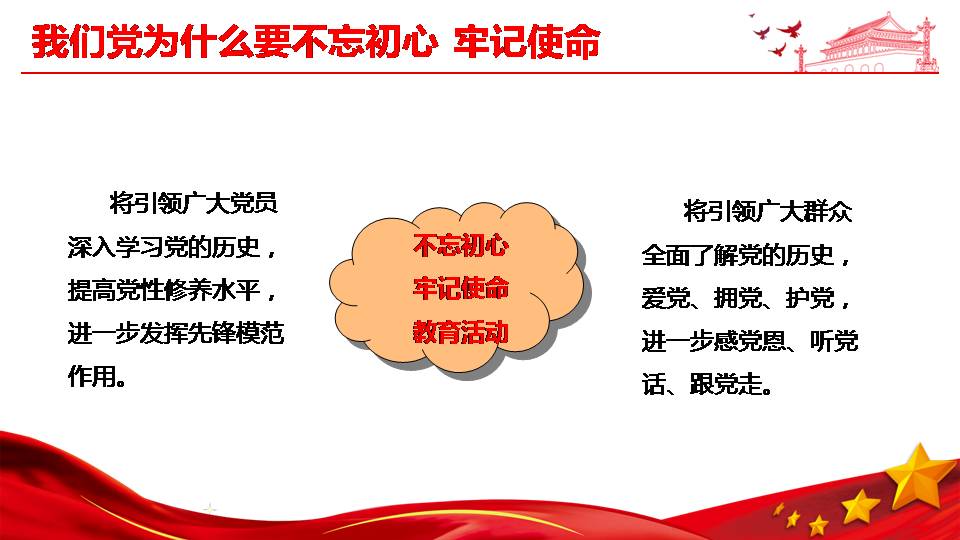 我们党为什么要不忘初心 牢记使命

将引领广大党员深入学习党的历史，提高党性修养水平，进一步发挥先锋模范作用。

不忘初心
牢记使命
教育活动

将引领广大群众全面了解党的历史，爱党、拥党、护党，进一步感党恩、听党话、跟党走。